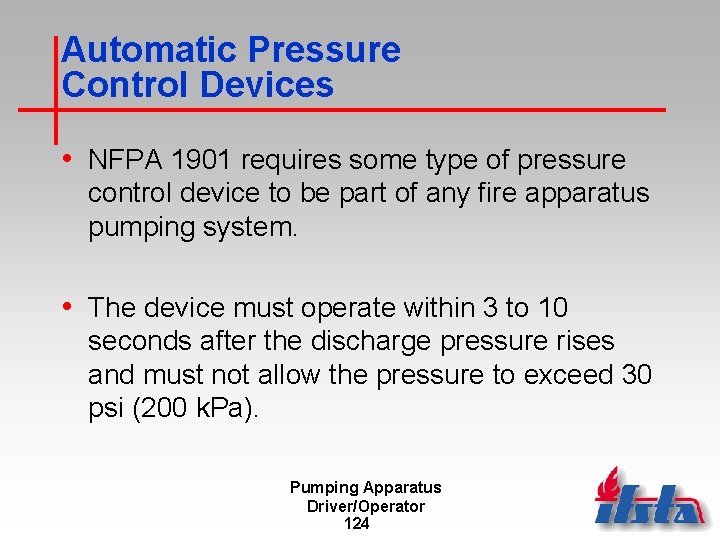 Automatic Pressure Control Devices

• NFPA 1901 requires some type of pressure control device to be part of any fire apparatus pumping system.

• The device must operate within 3 to 10 seconds after the discharge pressure rises and must not allow the pressure to exceed 30 psi (200 kPa).

Pumping Apparatus
Driver/Operator
124

ifsta